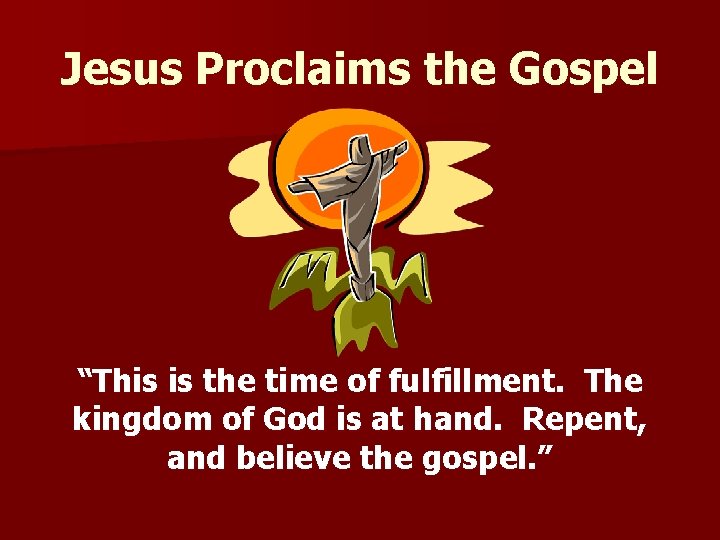 Jesus Proclaims the Gospel

“This is the time of fulfillment. The kingdom of God is at hand. Repent, and believe the gospel.”